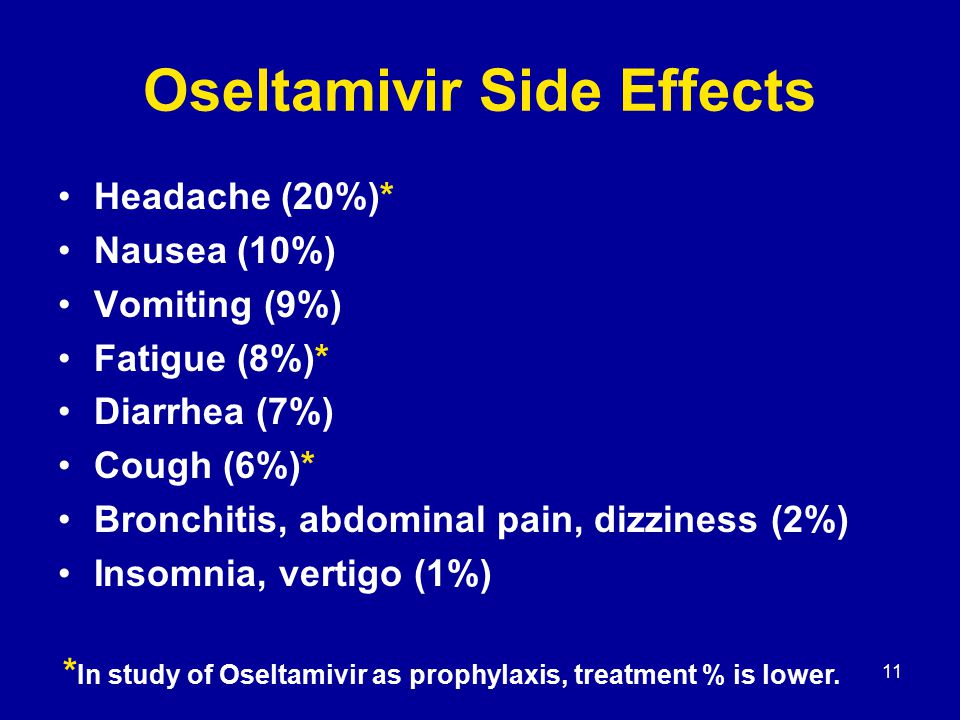 Oseltamivir Side Effects

• Headache (20%)*
• Nausea (10%)
• Vomiting (9%)
• Fatigue (8%)*
• Diarrhea (7%)
• Cough (6%)*
• Bronchitis, abdominal pain, dizziness (2%)
• Insomnia, vertigo (1%)

*In study of Oseltamivir as prophylaxis, treatment % is lower.

11